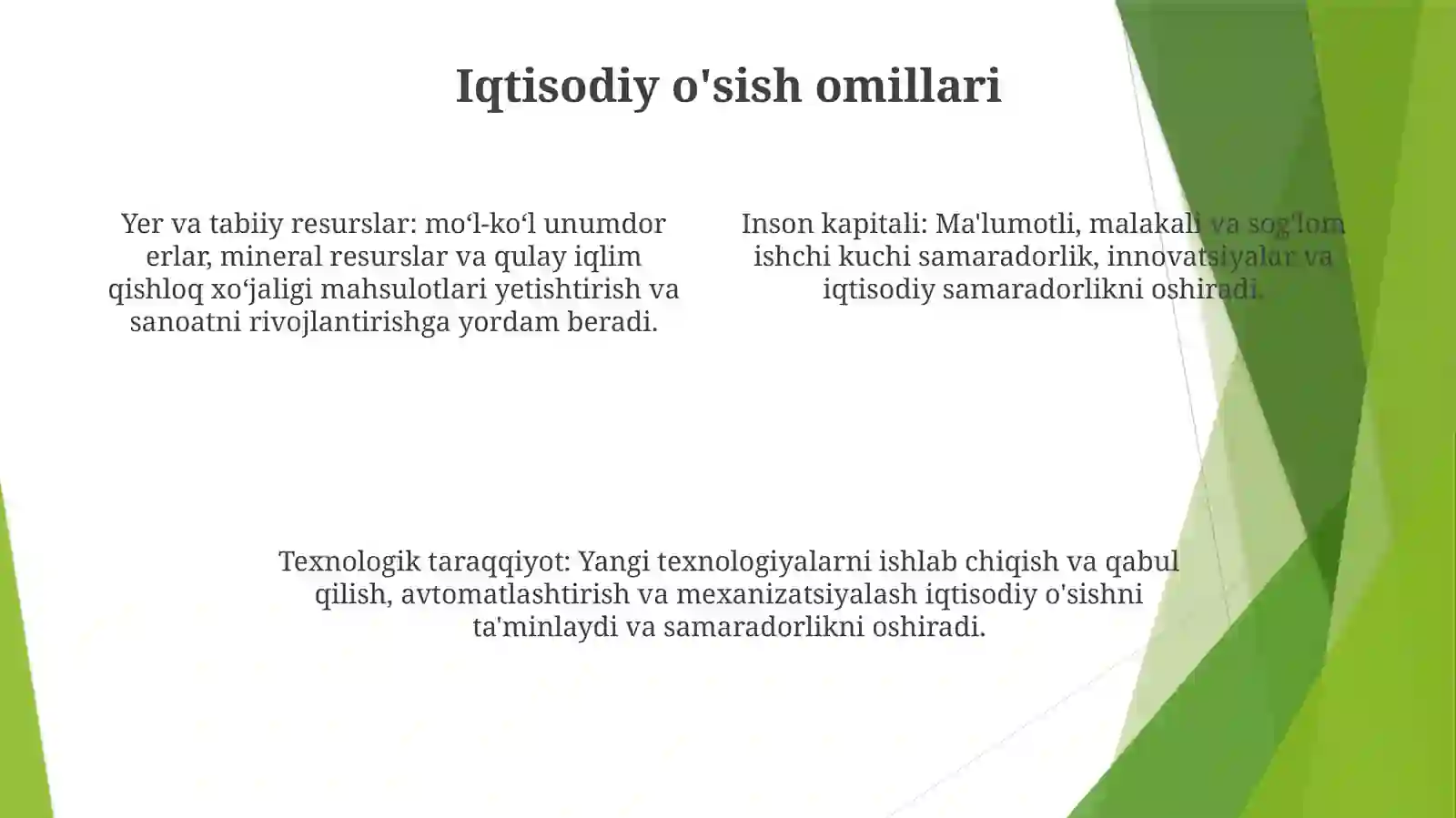 Iqtisodiy o'sish omillari

Yer va tabiiy resurslar: mo‘l-ko‘l unumdor erlar, mineral resurslar va qulay iqlim qishloq xo‘jaligi mahsulotlari yetishtirish va sanoatni rivojlantirishga yordam beradi.

Inson kapitali: Ma'lumotli, malakali va sog'lom ishchi kuchi samaradorlik, innovatsiyalar va iqtisodiy samaradorlikni oshiradi.

Texnologik taraqqiyot: Yangi texnologiyalarni ishlab chiqish va qabul qilish, avtomatlashtirish va mexanizatsiyalash iqtisodiy o'sishni ta'minlaydi va samaradorlikni oshiradi.